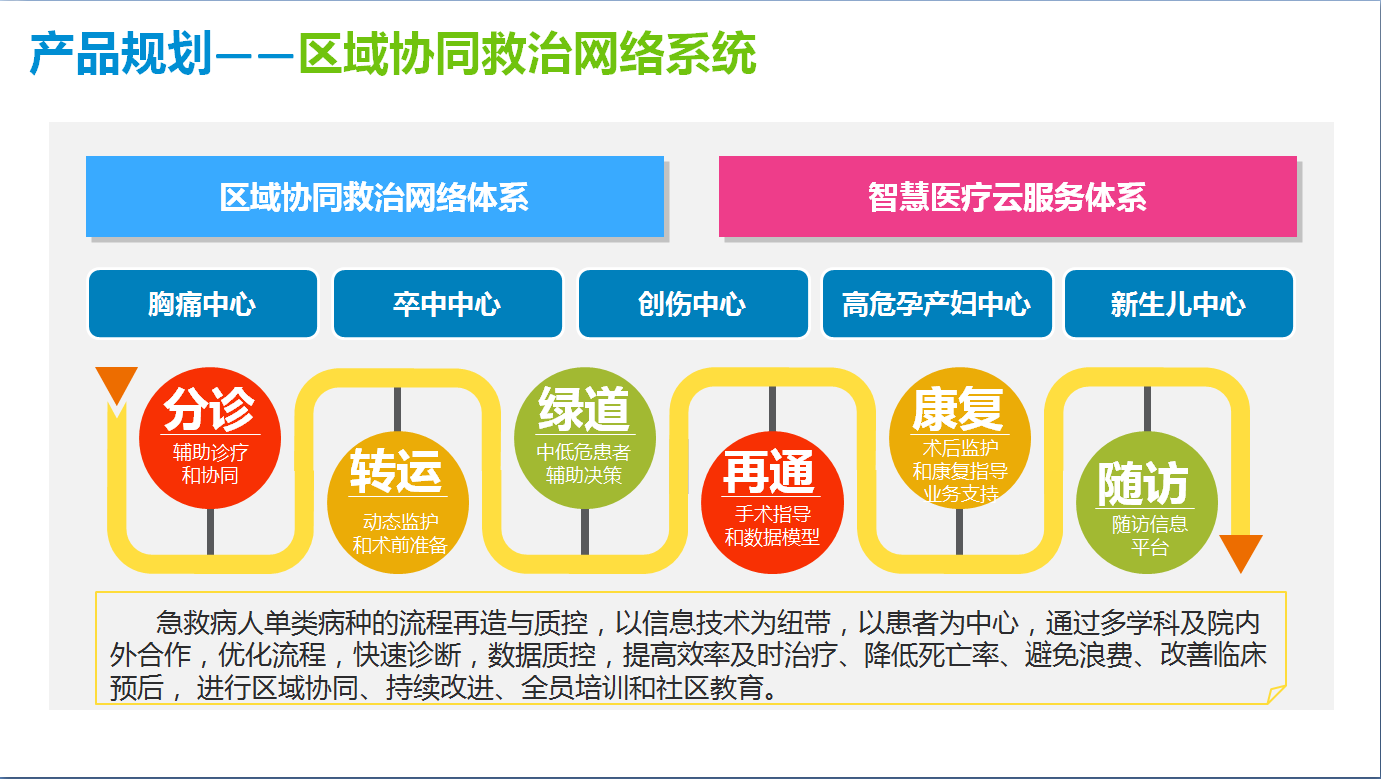 产品规划——区域协同救治网络系统

区域协同救治网络体系

智慧医疗云服务体系

胸痛中心

卒中中心

创伤中心

高危孕产妇中心

新生儿中心

分诊
辅助诊疗和协同

转运
动态监护和术前准备

绿道
中低危患者辅助决策

再通
手术指导和数据模型

康复
术后监护和康复指导业务支持

随访
随访信息平台

急救病人单类病种的流程再造与质控，以信息技术为纽带，以患者为中心，通过多学科及院内外合作，优化流程，快速诊断，数据质控，提高效率及时治疗、降低死亡率、避免浪费、改善临床预后，进行区域协同、持续改进、全员培训和社区教育。